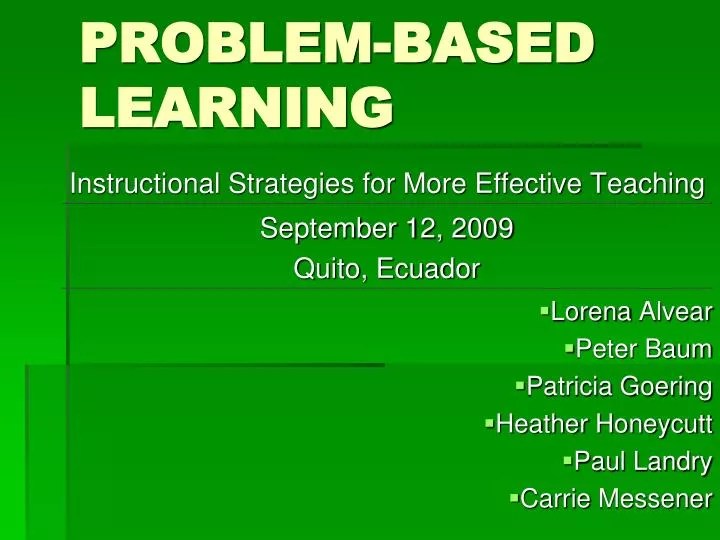 PROBLEM-BASED LEARNING

Instructional Strategies for More Effective Teaching

September 12, 2009
Quito, Ecuador

▪Lorena Alvear
▪Peter Baum
▪Patricia Goering
▪Heather Honeycutt
▪Paul Landry
▪Carrie Messener